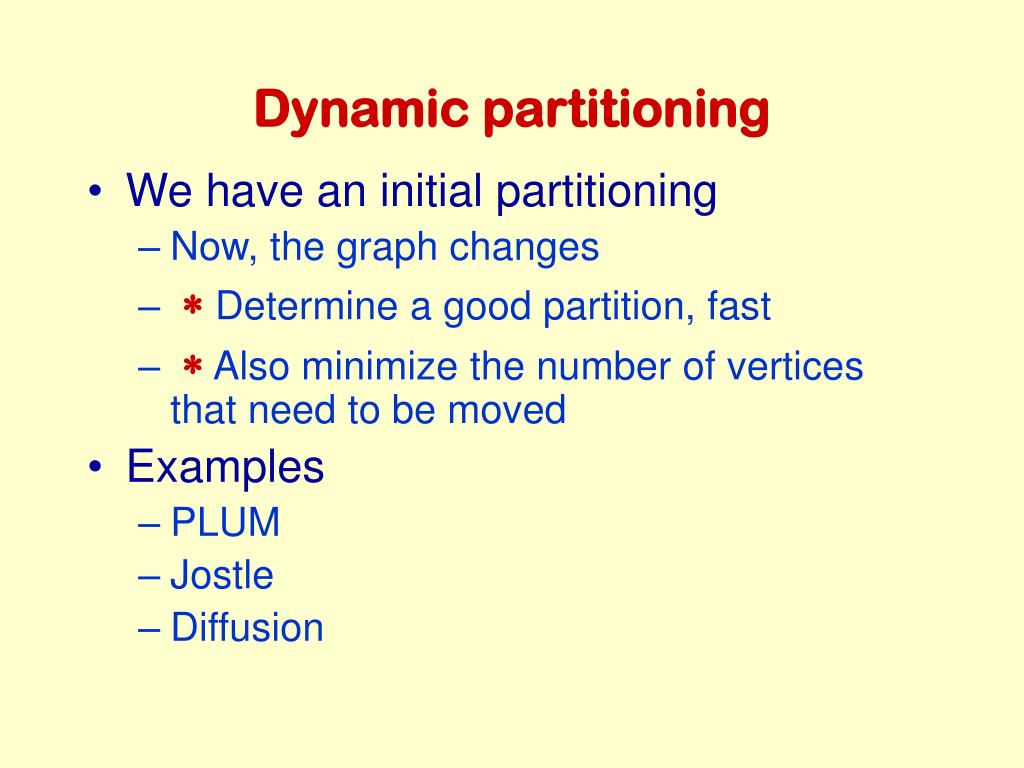 Dynamic partitioning

• We have an initial partitioning
– Now, the graph changes
– * Determine a good partition, fast
– * Also minimize the number of vertices that need to be moved
• Examples
– PLUM
– Jostle
– Diffusion